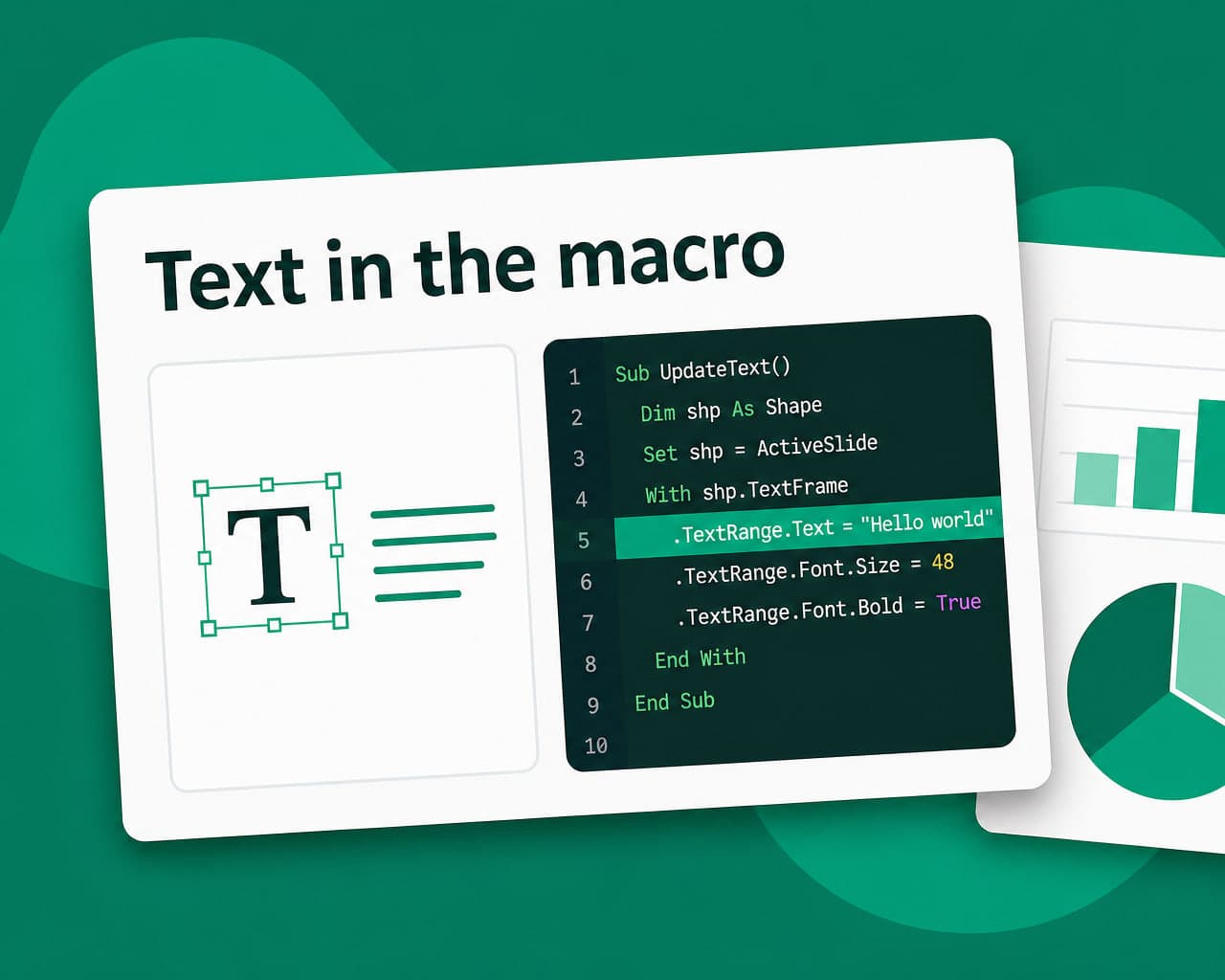 Text in the macro

T

1 Sub UpdateText()
2 Dim shp As Shape
3 Set shp = ActiveSlide
4 With shp.TextFrame
5 .TextRange.Text = "Hello world"
6 .TextRange.Font.Size = 48
7 .TextRange.Font.Bold = True
8 End With
9 End Sub
10